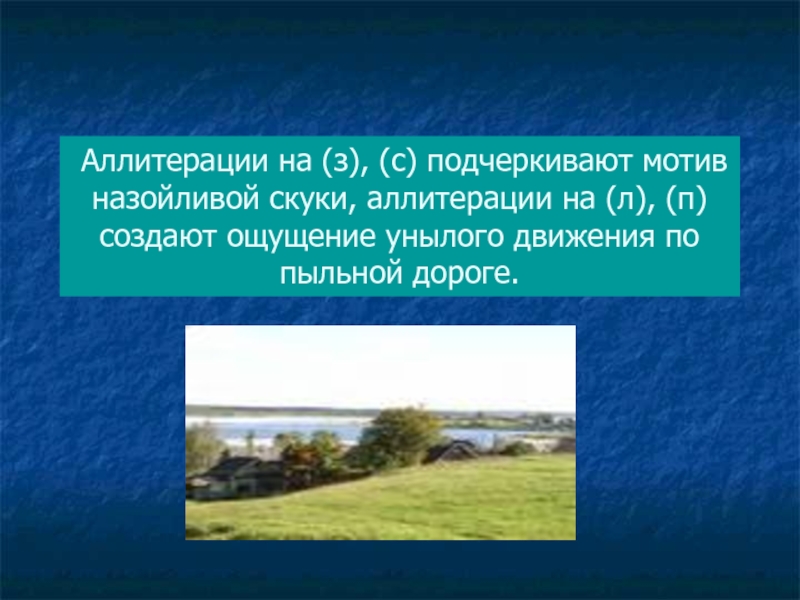 Аллитерации на (з), (с) подчеркивают мотив назойливой скуки, аллитерации на (л), (п) создают ощущение унылого движения по пыльной дороге.